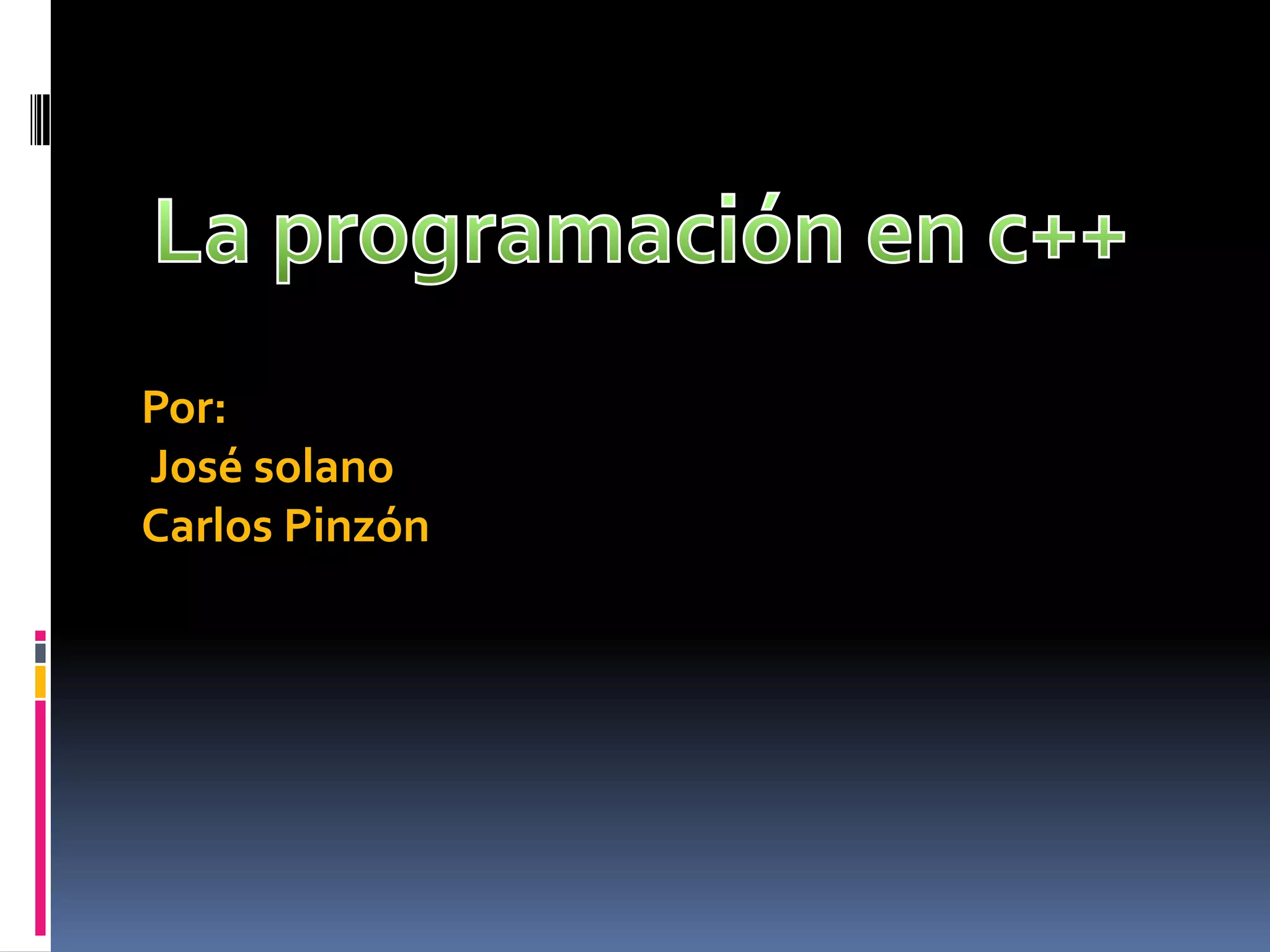 La programación en c++

Por:
José solano
Carlos Pinzón